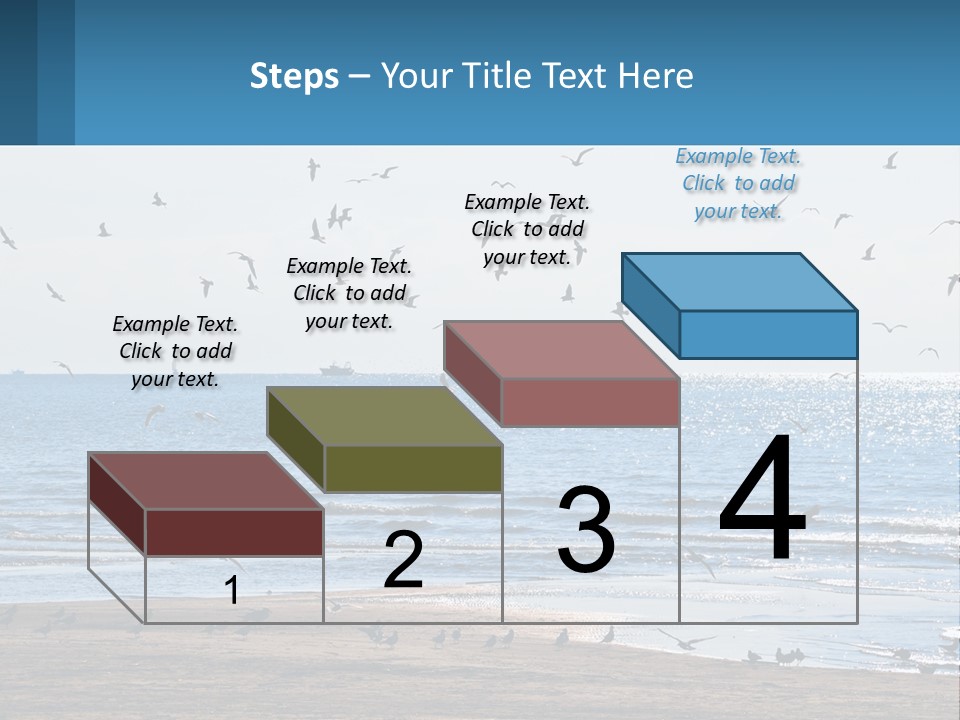 Steps – Your Title Text Here

Example Text. Click to add your text.

Example Text. Click to add your text.

Example Text. Click to add your text.

Example Text. Click to add your text.

1

2

3

4